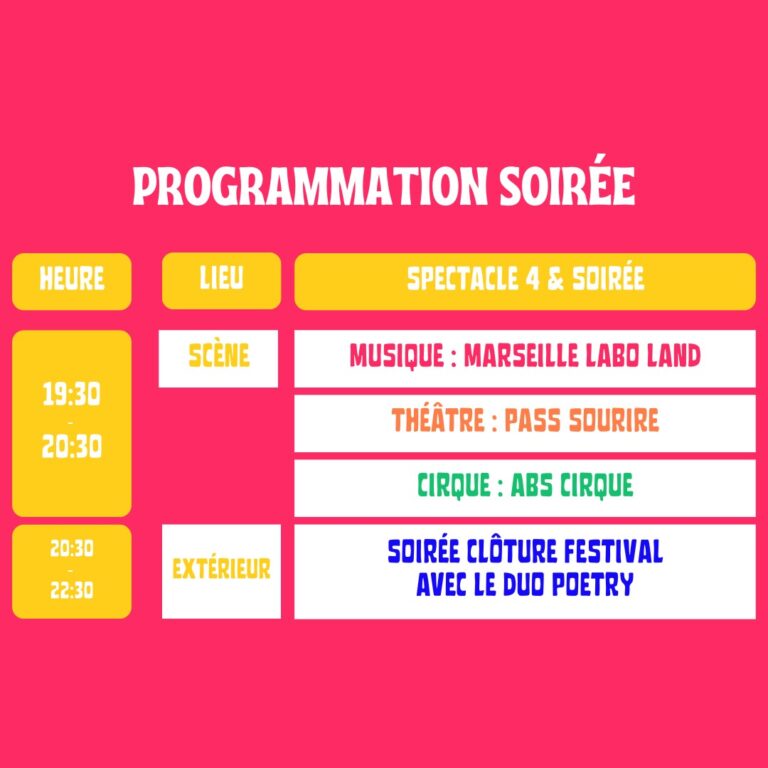 PROGRAMMATION SOIRÉE

| HEURE | LIEU | SPECTACLE 4 & SOIRÉE |
|---|---|---|
| 19:30 - 20:30 | SCÈNE | MUSIQUE : MARSEILLE LABO LAND |
| | | THÉÂTRE : PASS SOURIRE |
| | | CIRQUE : ABS CIRQUE |
| 20:30 - 22:30 | EXTÉRIEUR | SOIRÉE CLÔTURE FESTIVAL AVEC LE DUO POETRY |